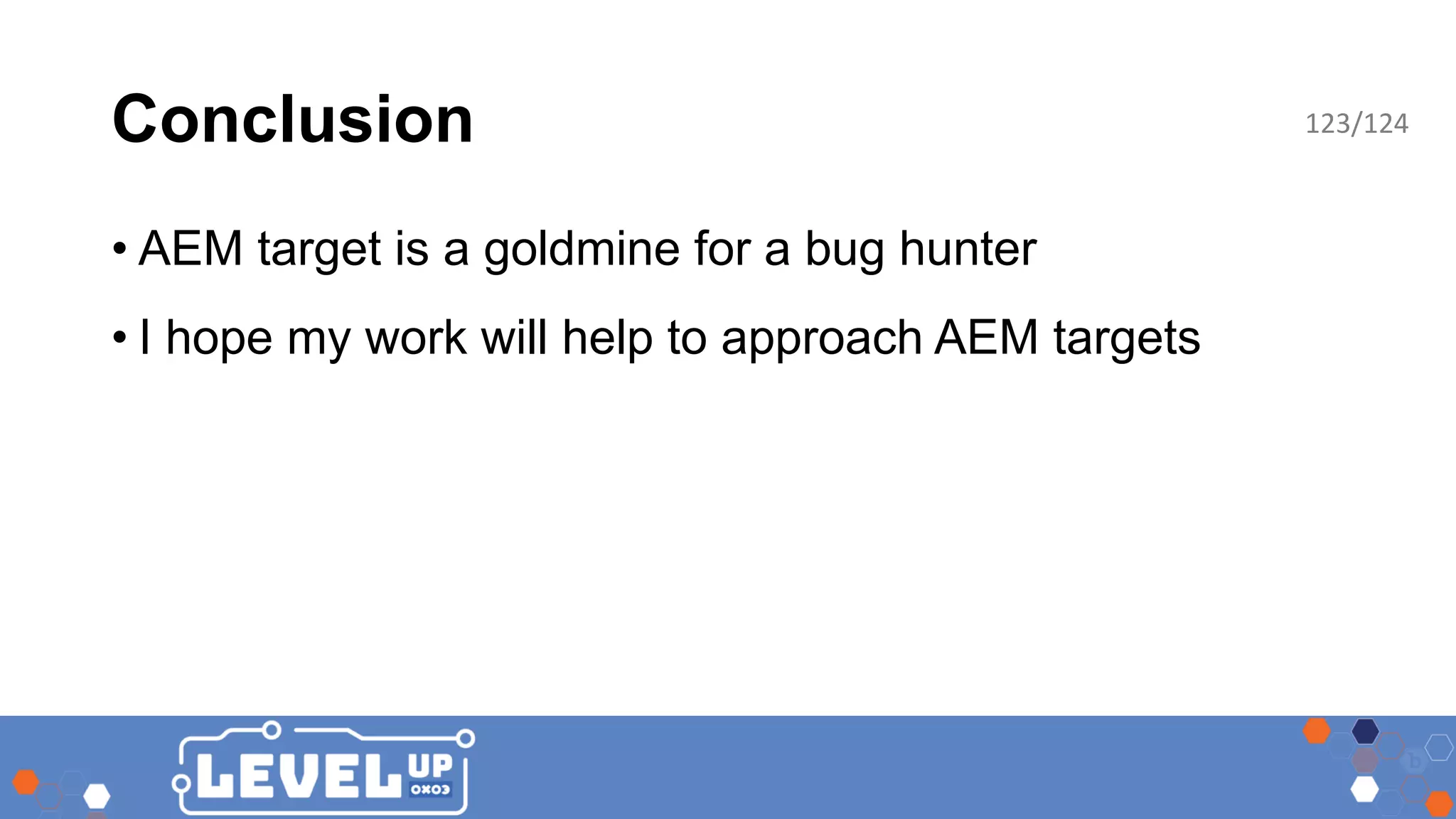 Conclusion

123/124

• AEM target is a goldmine for a bug hunter

• I hope my work will help to approach AEM targets

LEVEL UP 0x03